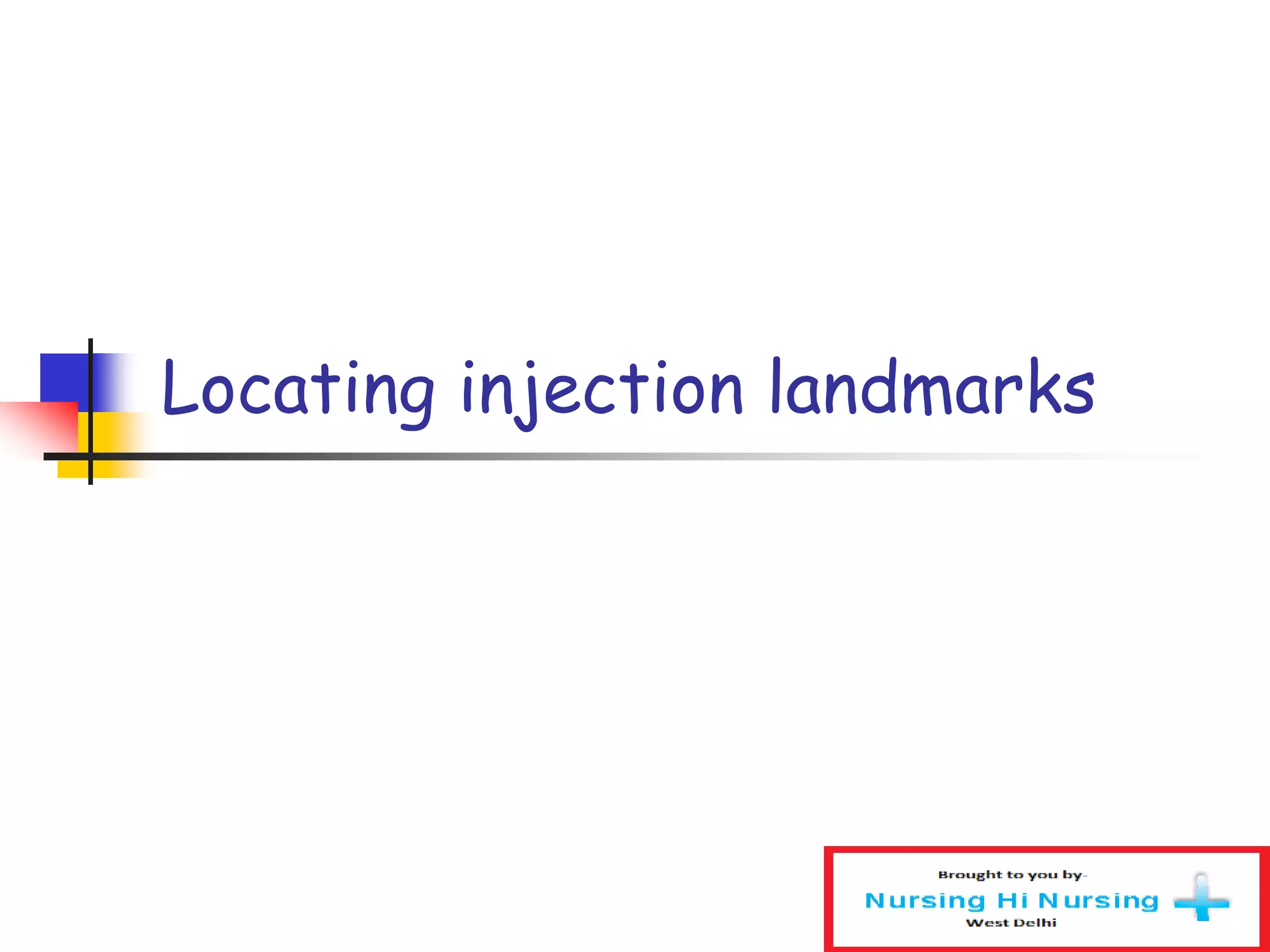 Locating injection landmarks

Brought to you by-
Nursing Hi Nursing
West Delhi